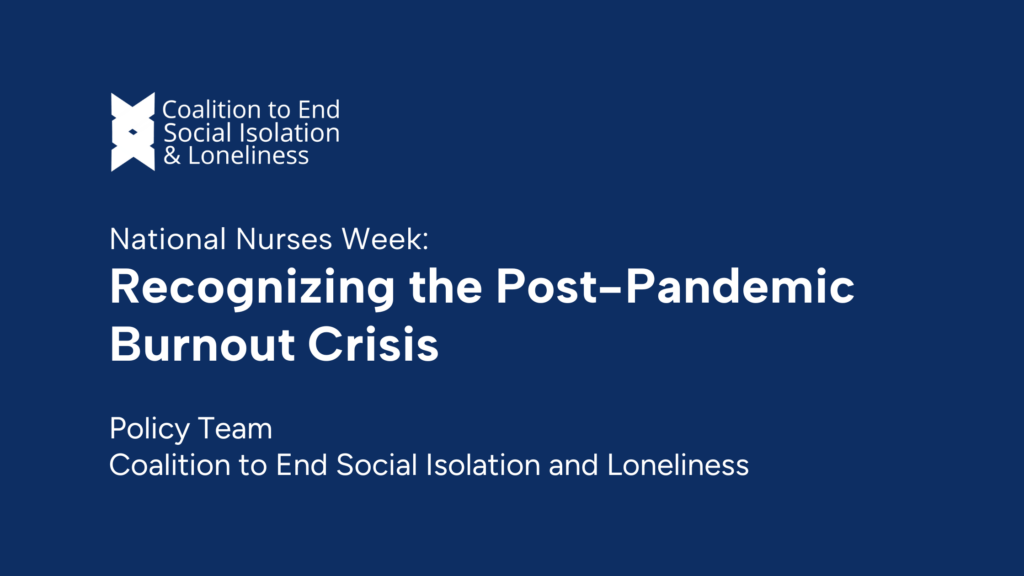 Coalition to End Social Isolation & Loneliness

National Nurses Week:
Recognizing the Post-Pandemic Burnout Crisis

Policy Team
Coalition to End Social Isolation and Loneliness